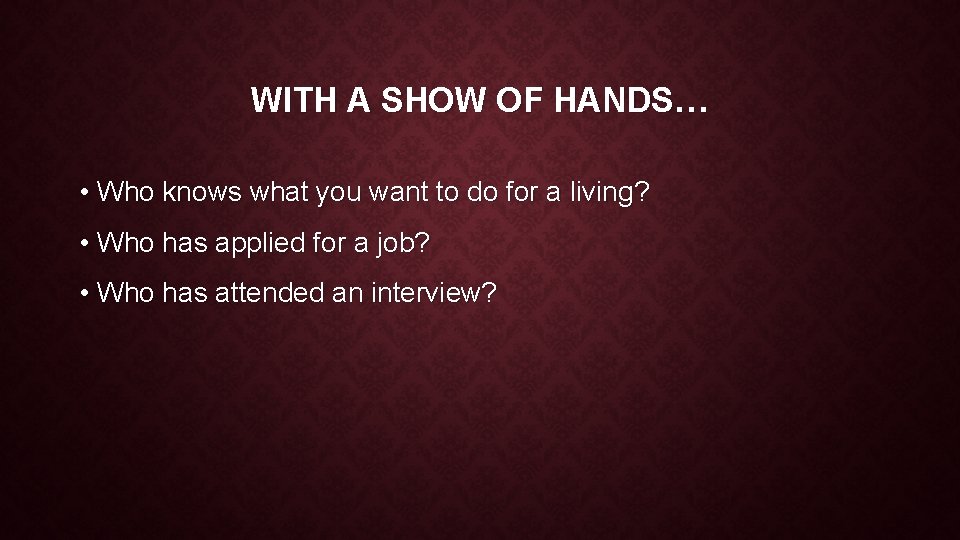 WITH A SHOW OF HANDS…

• Who knows what you want to do for a living?

• Who has applied for a job?

• Who has attended an interview?